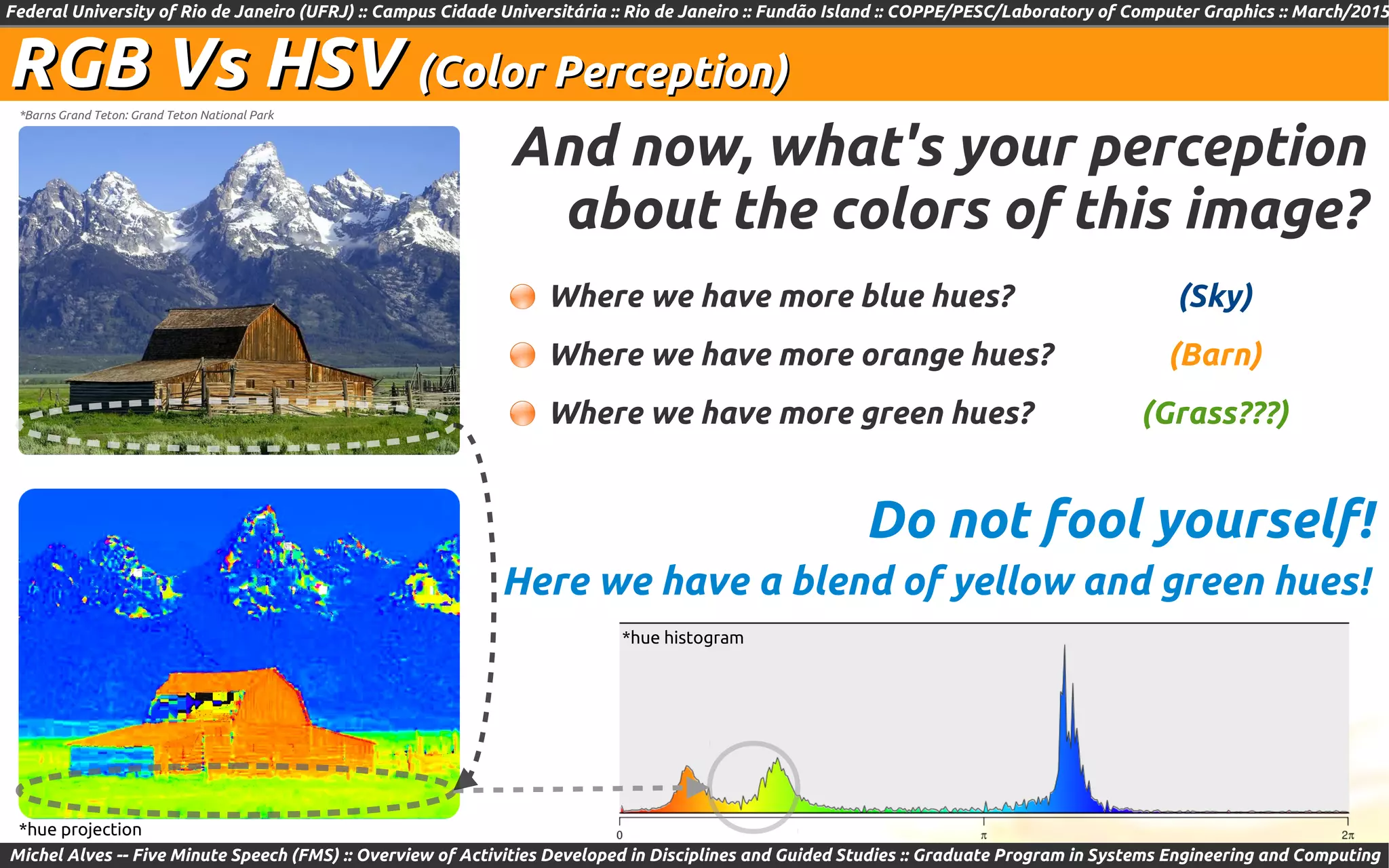 Federal University of Rio de Janeiro (UFRJ) :: Campus Cidade Universitária :: Rio de Janeiro :: Fundão Island :: COPPE/PESC/Laboratory of Computer Graphics :: March/2015

RGB Vs HSV (Color Perception)

*Barns Grand Teton: Grand Teton National Park

And now, what's your perception about the colors of this image?

Where we have more blue hues? (Sky)

Where we have more orange hues? (Barn)

Where we have more green hues? (Grass???)

Do not fool yourself!

Here we have a blend of yellow and green hues!

*hue histogram

0

$\pi$

$2\pi$

*hue projection

Michel Alves -- Five Minute Speech (FMS) :: Overview of Activities Developed in Disciplines and Guided Studies :: Graduate Program in Systems Engineering and Computing